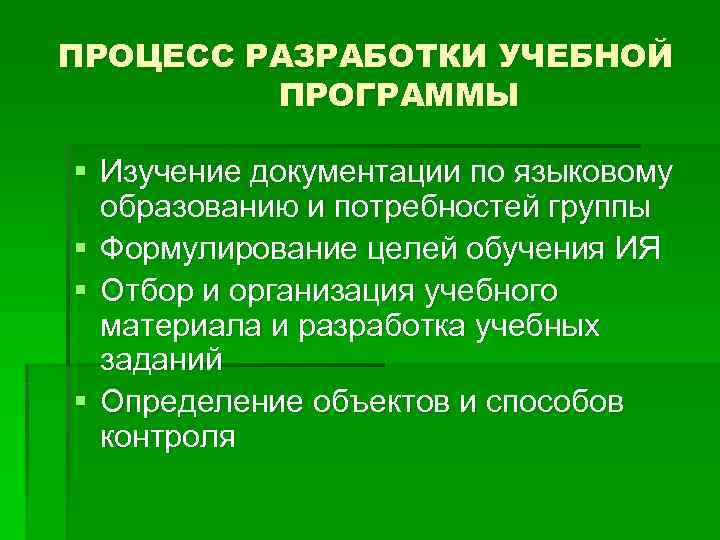 ПРОЦЕСС РАЗРАБОТКИ УЧЕБНОЙ ПРОГРАММЫ

▪ Изучение документации по языковому образованию и потребностей группы
▪ Формулирование целей обучения ИЯ
▪ Отбор и организация учебного материала и разработка учебных заданий
▪ Определение объектов и способов контроля